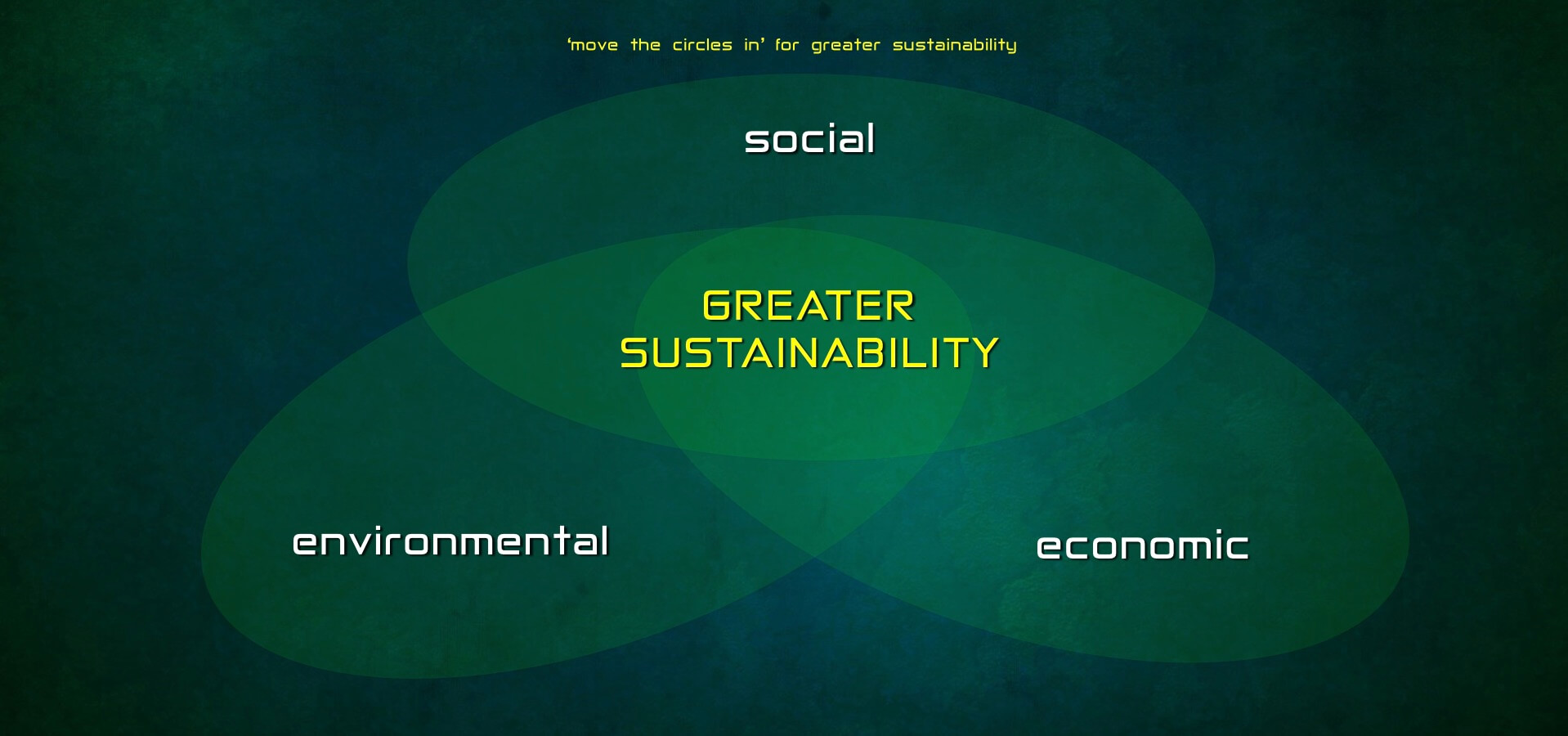 ‘move the circles in’ for greater sustainability

social

GREATER SUSTAINABILITY

environmental

economic